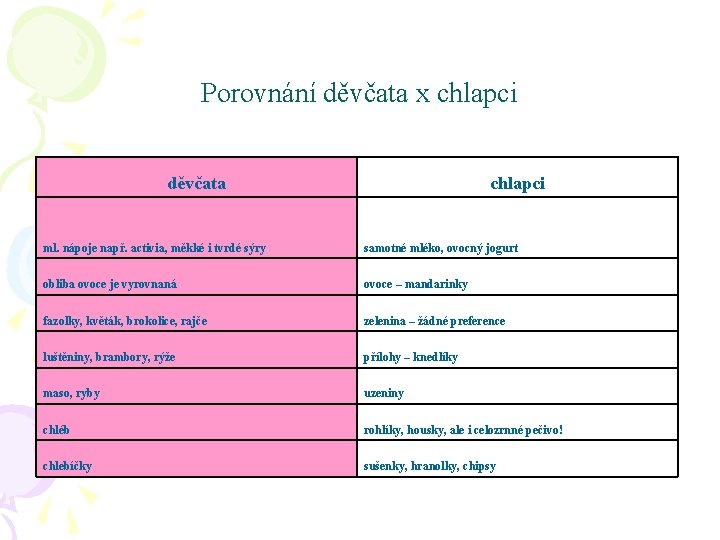 Porovnání děvčata x chlapci

| děvčata | chlapci |
|---|---|
| ml. nápoje např. activia, měkké i tvrdé sýry | samotné mléko, ovocný jogurt |
| obliba ovoce je vyrovnaná | ovoce – mandarinky |
| fazolky, květák, brokolice, rajče | zelenina – žádné preference |
| luštěniny, brambory, rýže | přílohy – knedlíky |
| maso, ryby | uzeniny |
| chléb | rohlíky, housky, ale i celozrnné pečivo! |
| chlebíčky | sušenky, hranolky, chipsy |